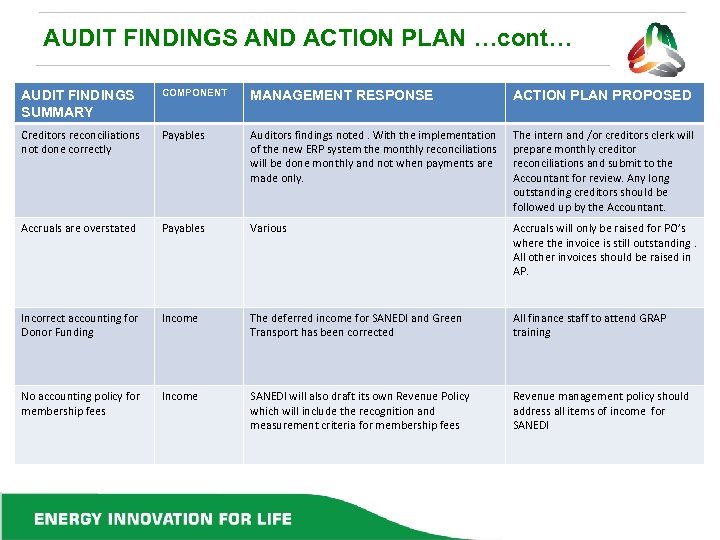 AUDIT FINDINGS AND ACTION PLAN …cont…

| AUDIT FINDINGS SUMMARY | COMPONENT | MANAGEMENT RESPONSE | ACTION PLAN PROPOSED |
|---|---|---|---|
| Creditors reconciliations not done correctly | Payables | Auditors findings noted . With the implementation of the new ERP system the monthly reconciliations will be done monthly and not when payments are made only. | The intern and /or creditors clerk will prepare monthly creditor reconciliations and submit to the Accountant for review. Any long outstanding creditors should be followed up by the Accountant. |
| Accruals are overstated | Payables | Various | Accruals will only be raised for PO's where the invoice is still outstanding . All other invoices should be raised in AP. |
| Incorrect accounting for Donor Funding | Income | The deferred income for SANEDI and Green Transport has been corrected | All finance staff to attend GRAP training |
| No accounting policy for membership fees | Income | SANEDI will also draft its own Revenue Policy which will include the recognition and measurement criteria for membership fees | Revenue management policy should address all items of income for SANEDI |

ENERGY INNOVATION FOR LIFE